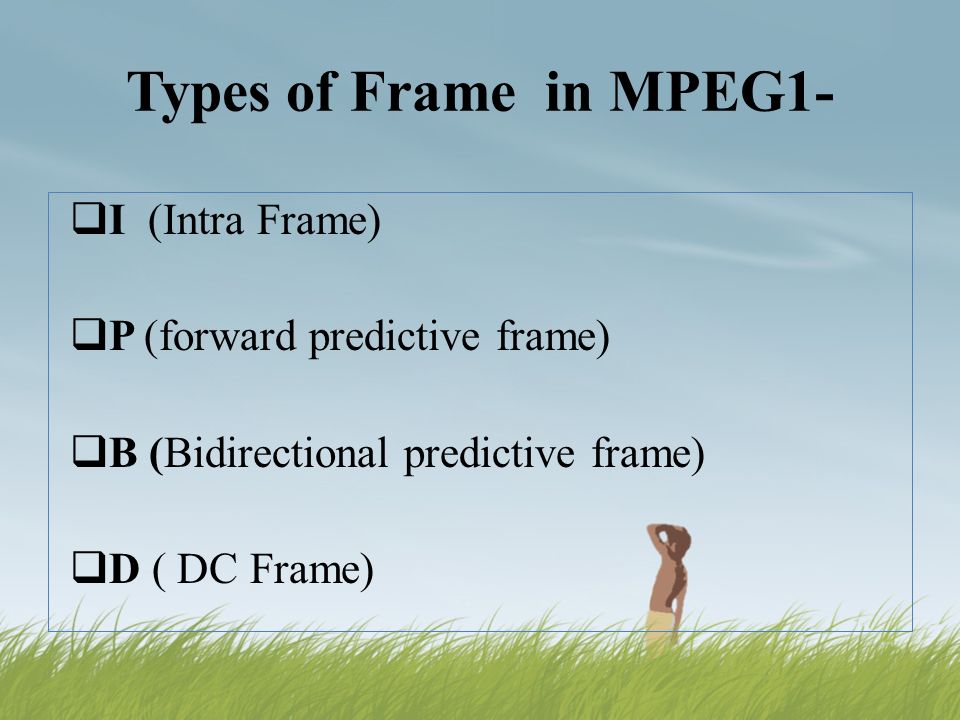 Types of Frame in MPEG1-

❑I (Intra Frame)

❑P (forward predictive frame)

❑B (Bidirectional predictive frame)

❑D ( DC Frame)